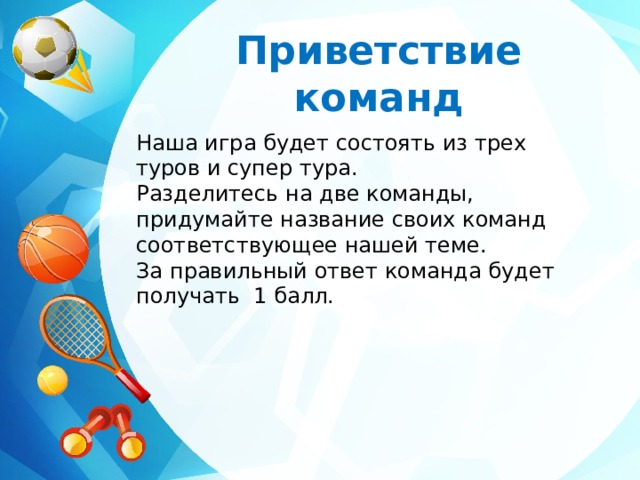 Приветствие команд

Наша игра будет состоять из трех туров и супер тура.
Разделитесь на две команды, придумайте название своих команд соответствующее нашей теме.
За правильный ответ команда будет получать 1 балл.